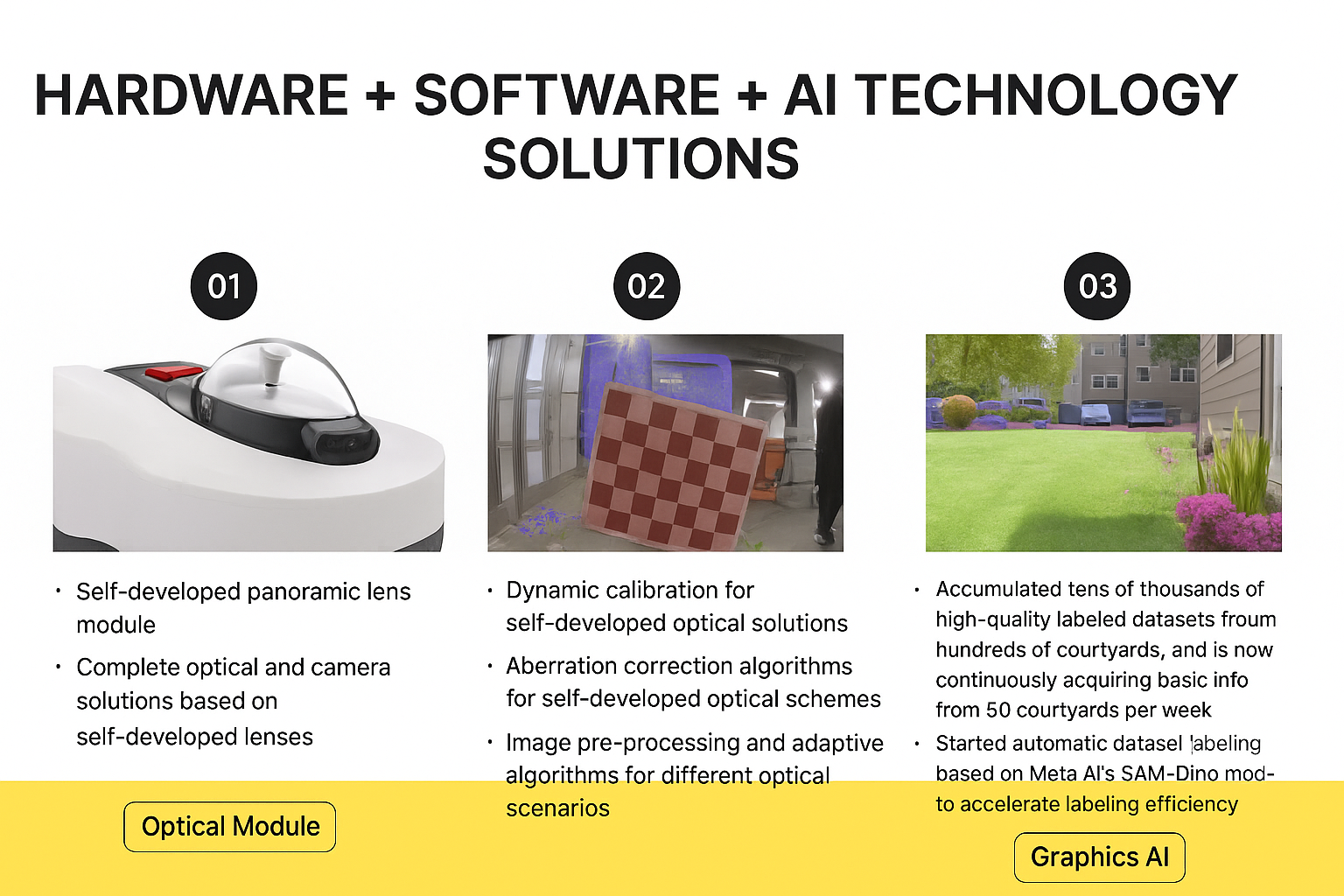 HARDWARE + SOFTWARE + AI TECHNOLOGY SOLUTIONS

01

• Self-developed panoramic lens module

• Complete optical and camera solutions based on self-developed lenses

Optical Module

02

• Dynamic calibration for self-developed optical solutions

• Aberration correction algorithms for self-developed optical schemes

• Image pre-processing and adaptive algorithms for different optical scenarios

03

• Accumulated tens of thousands of high-quality labeled datasets froum hundreds of courtyards, and is now continuously acquiring basic info from 50 courtyards per week

• Started automatic datasel labeling based on Meta AI's SAM-Dino mod- to accelerate labeling efficiency

Graphics AI